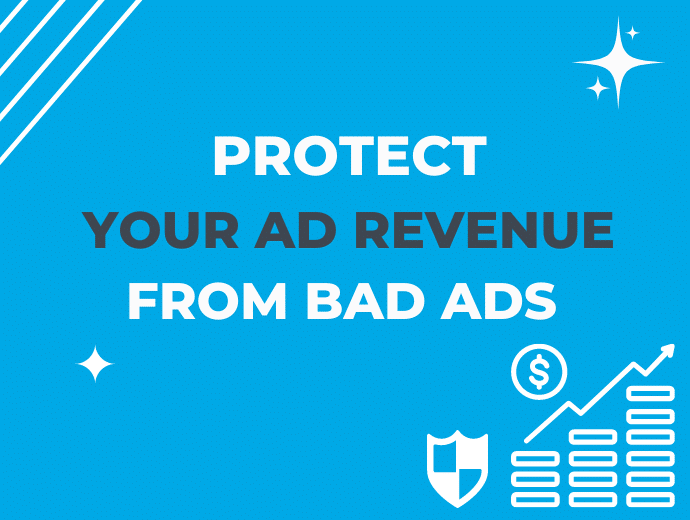 PROTECT
YOUR AD REVENUE
FROM BAD ADS

$